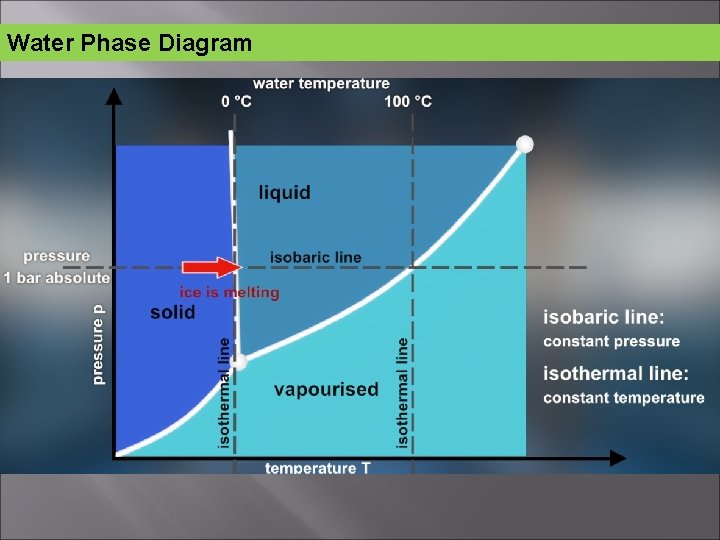 Water Phase Diagram

water temperature
0 °C
100 °C

liquid

pressure
1 bar absolute

isobaric line

ice is melting

solid

pressure p

isothermal line

vapourised

isothermal line

temperature T

isobaric line:
constant pressure

isothermal line:
constant temperature